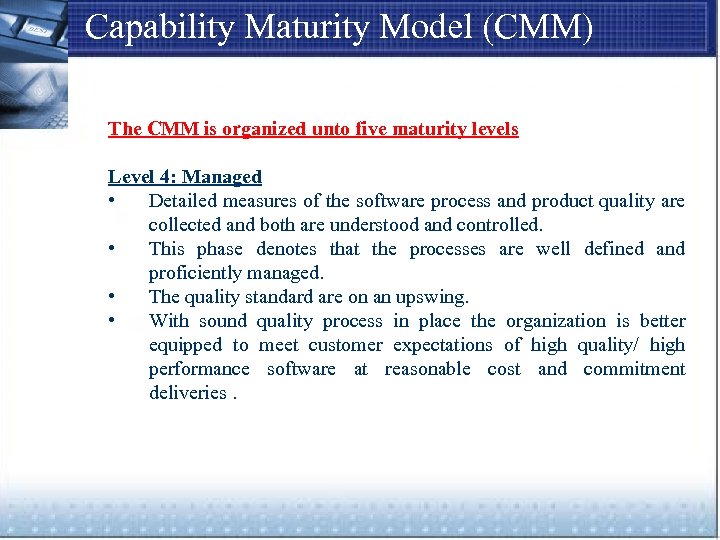 Capability Maturity Model (CMM)

The CMM is organized unto five maturity levels

Level 4: Managed
• Detailed measures of the software process and product quality are collected and both are understood and controlled.
• This phase denotes that the processes are well defined and proficiently managed.
• The quality standard are on an upswing.
• With sound quality process in place the organization is better equipped to meet customer expectations of high quality/ high performance software at reasonable cost and commitment deliveries .